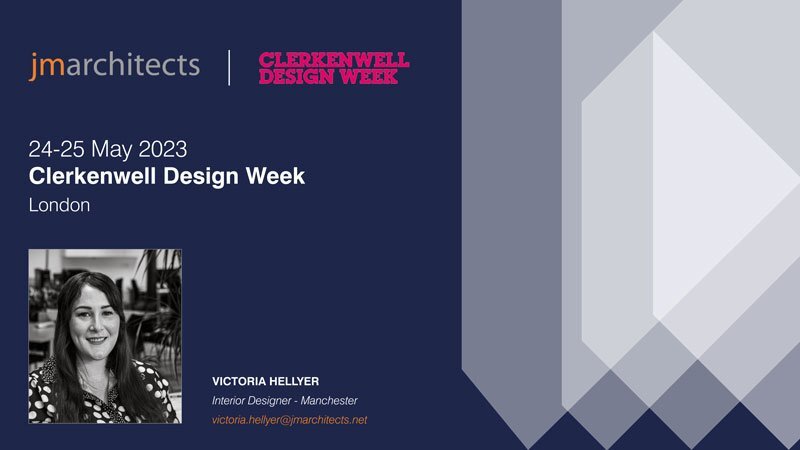 jmarchitects | CLERKENWELL DESIGN WEEK

24-25 May 2023
Clerkenwell Design Week
London

VICTORIA HELLYER
Interior Designer - Manchester
victoria.hellyer@jmarchitects.net